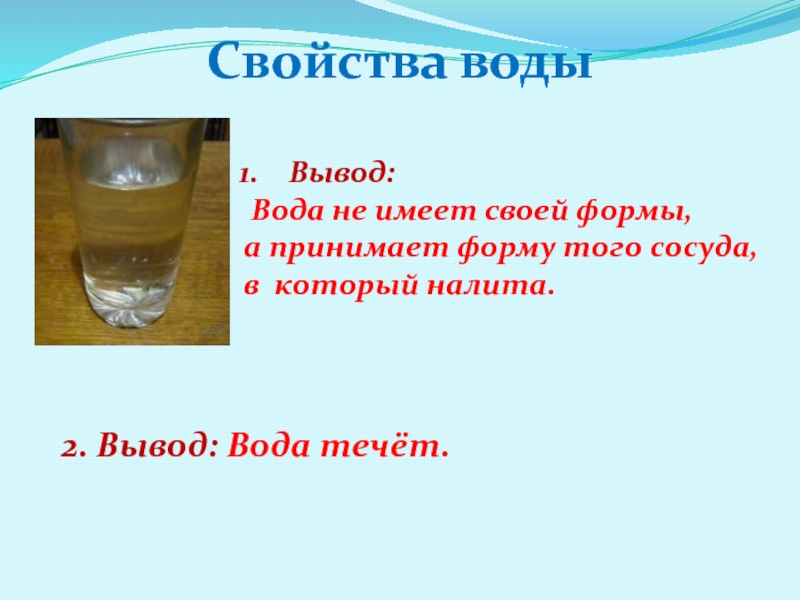 Свойства воды

1. Вывод:
Вода не имеет своей формы, а принимает форму того сосуда, в который налита.

2. Вывод: Вода течёт.